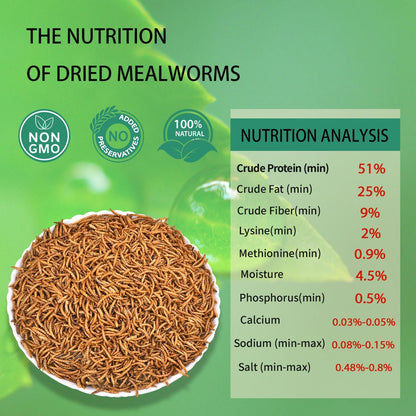 THE NUTRITION
OF DRIED MEALWORMS

NON GMO

NO ADDED PRESERVATIVES

100% NATURAL

NUTRITION ANALYSIS

| | |
|---|---|
| Crude Protein (min) | 51% |
| Crude Fat (min) | 25% |
| Crude Fiber(min) | 9% |
| Lysine(min) | 2% |
| Methionine(min) | 0.9% |
| Moisture | 4.5% |
| Phosphorus(min) | 0.5% |
| Calcium | 0.03%-0.05% |
| Sodium (min-max) | 0.08%-0.15% |
| Salt (min-max) | 0.48%-0.8% |